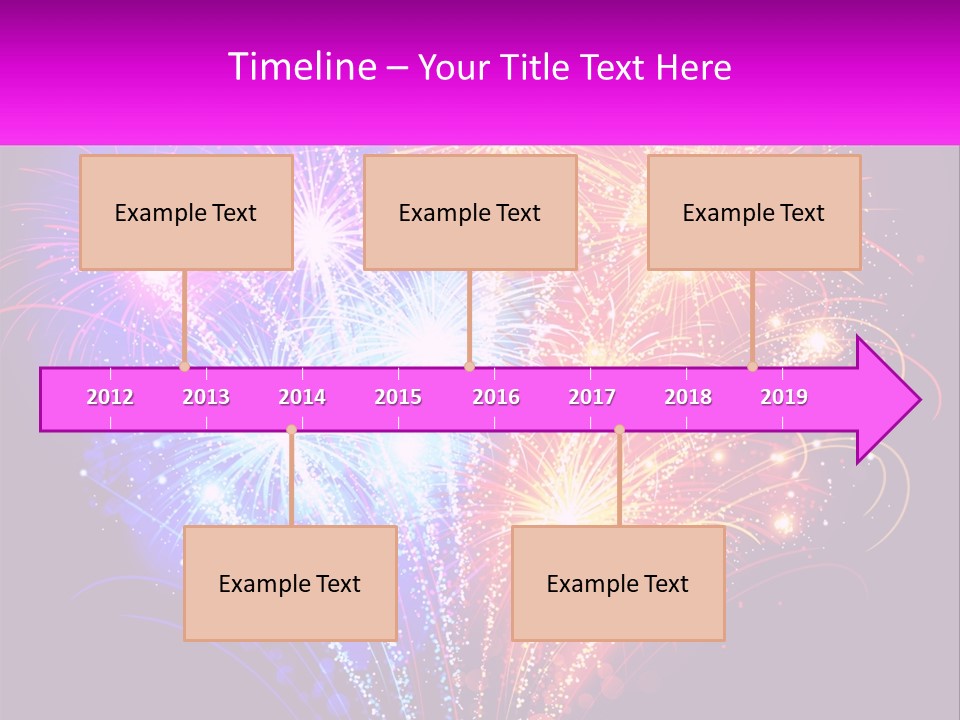 Timeline – Your Title Text Here

Example Text

Example Text

Example Text

2012 2013 2014 2015 2016 2017 2018 2019

Example Text

Example Text